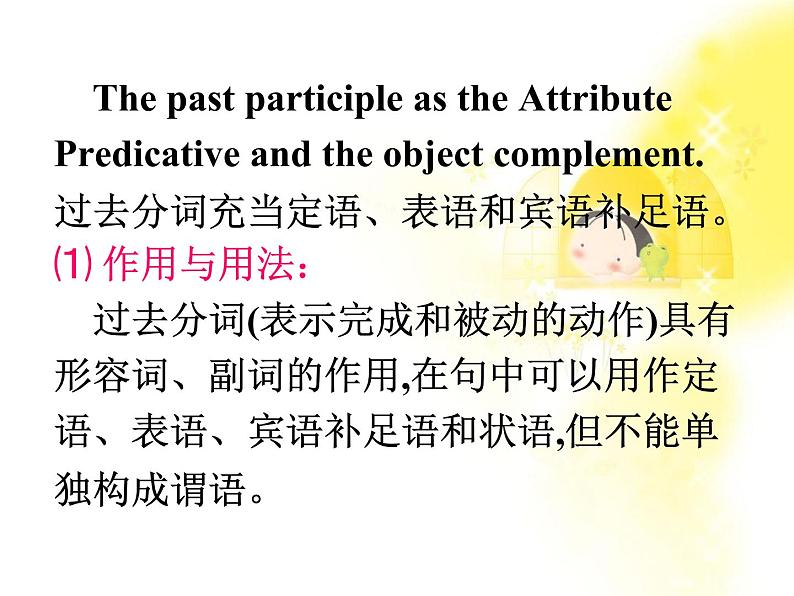 The past participle as the Attribute Predicative and the object complement.
过去分词充当定语、表语和宾语补足语。

⑴ 作用与用法：

过去分词(表示完成和被动的动作)具有形容词、副词的作用,在句中可以用作定语、表语、宾语补足语和状语,但不能单独构成谓语。